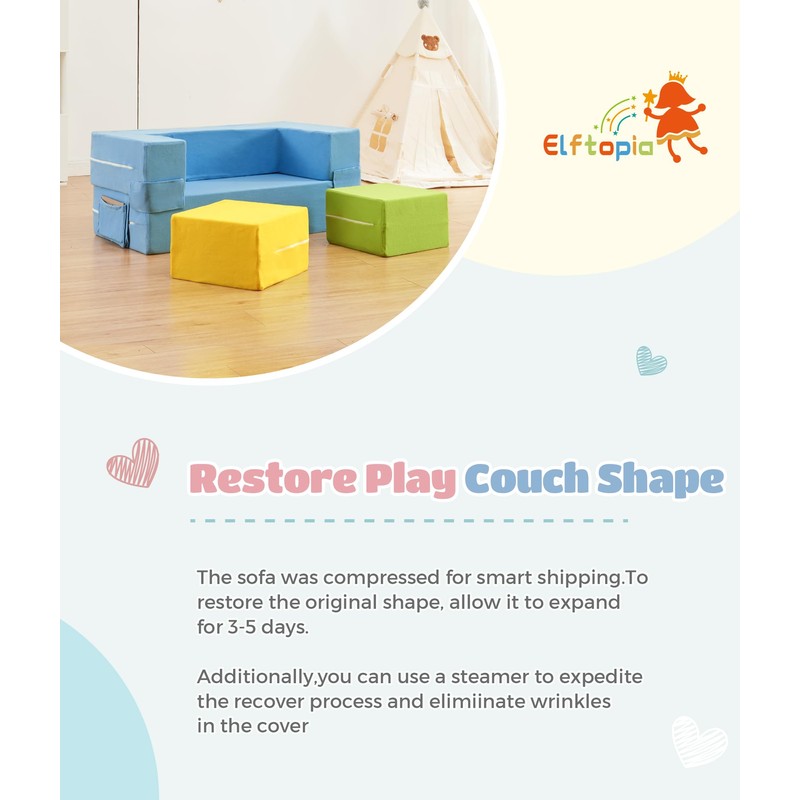 Elftopia

Restore Play Couch Shape

The sofa was compressed for smart shipping.To restore the original shape, allow it to expand for 3-5 days.

Additionally,you can use a steamer to expedite the recover process and elimiinate wrinkles in the cover